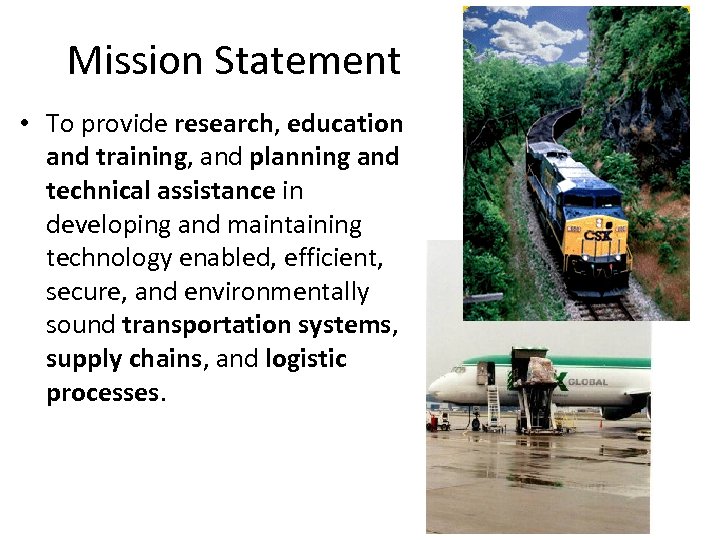 Mission Statement

• To provide research, education and training, and planning and technical assistance in developing and maintaining technology enabled, efficient, secure, and environmentally sound transportation systems, supply chains, and logistic processes.

CSX

GLOBAL